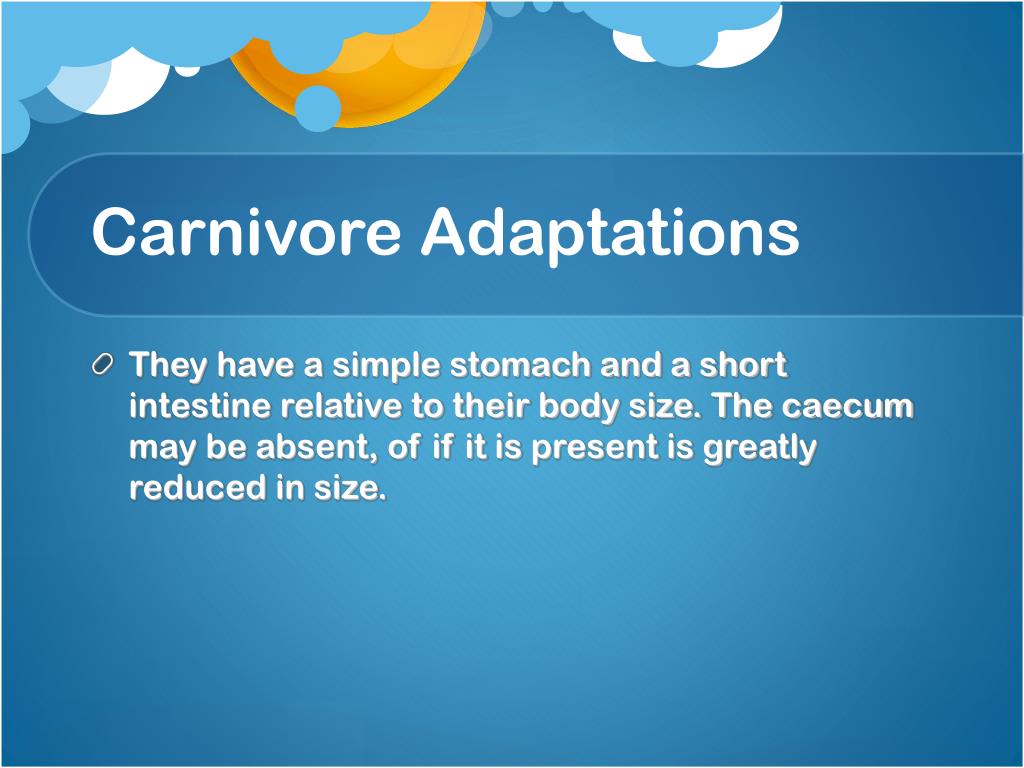 Carnivore Adaptations

They have a simple stomach and a short intestine relative to their body size. The caecum may be absent, of if it is present is greatly reduced in size.